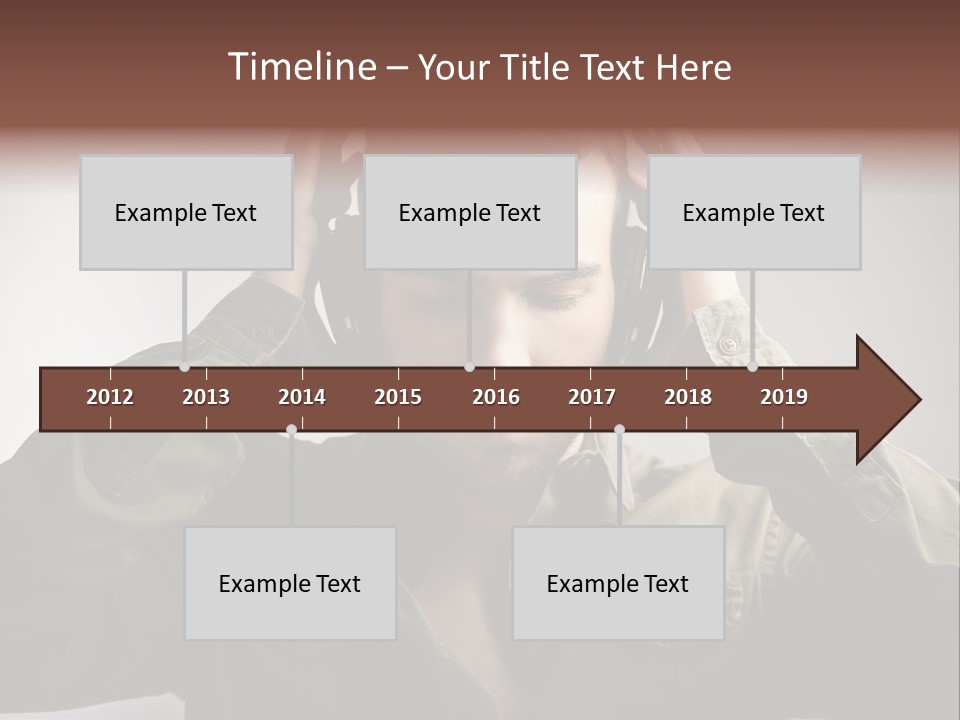 Timeline – Your Title Text Here

Example Text

Example Text

Example Text

2012 2013 2014 2015 2016 2017 2018 2019

Example Text

Example Text